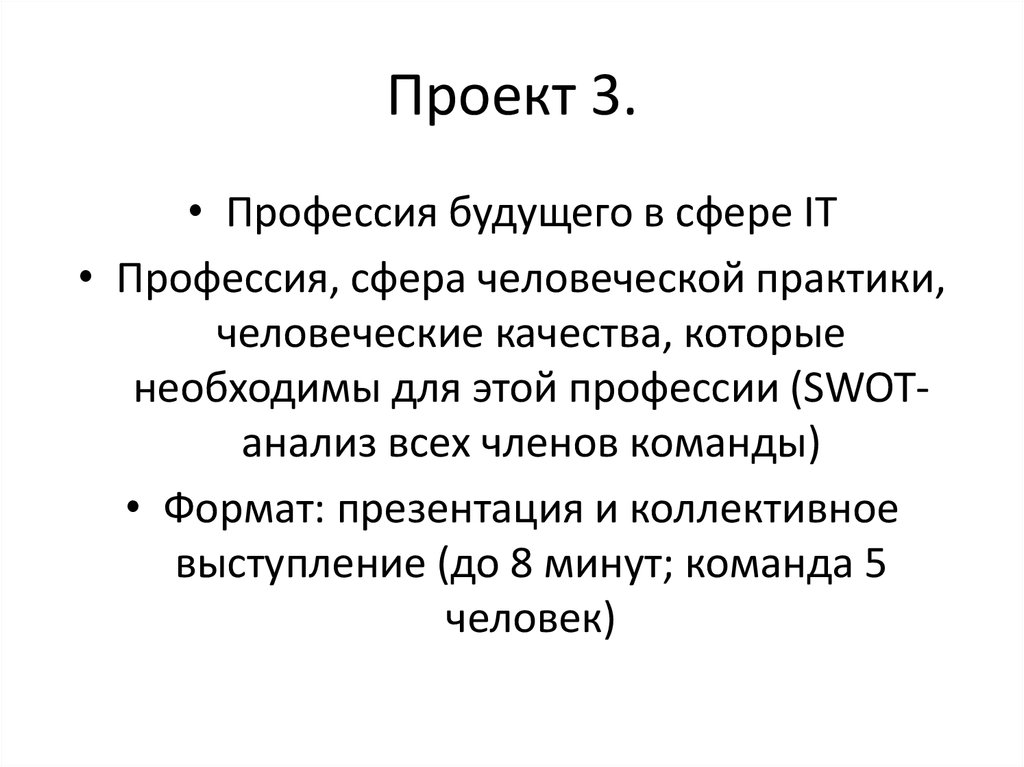 Проект 3.

• Профессия будущего в сфере IT
• Профессия, сфера человеческой практики, человеческие качества, которые необходимы для этой профессии (SWOT-анализ всех членов команды)
• Формат: презентация и коллективное выступление (до 8 минут; команда 5 человек)